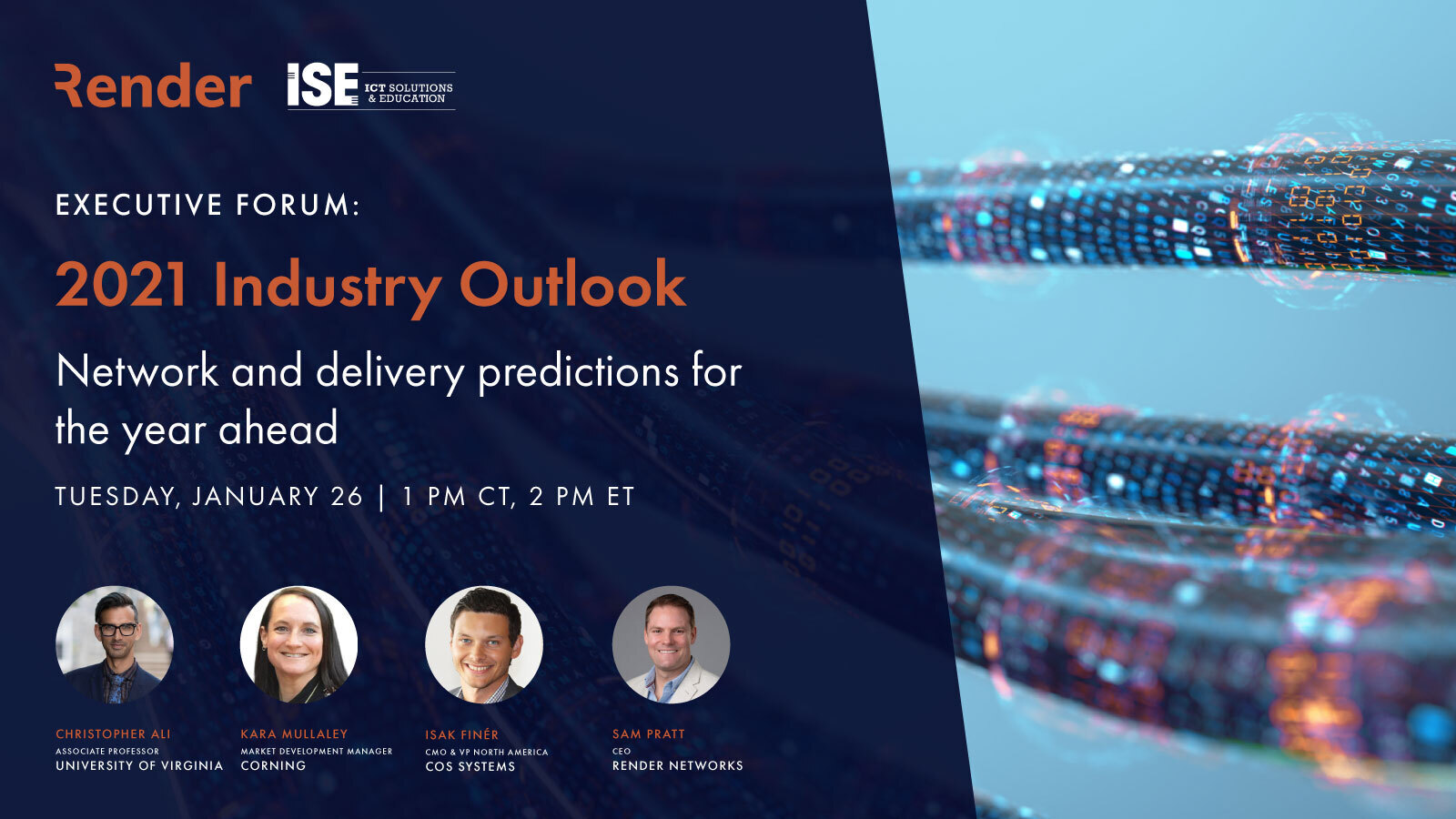 Render ISE ICT SOLUTIONS & EDUCATION

EXECUTIVE FORUM:

2021 Industry Outlook

Network and delivery predictions for the year ahead

TUESDAY, JANUARY 26 | 1 PM CT, 2 PM ET

CHRISTOPHER ALI
ASSOCIATE PROFESSOR
UNIVERSITY OF VIRGINIA

KARA MULLALEY
MARKET DEVELOPMENT MANAGER
CORNING

ISAK FINÉR
CMO & VP NORTH AMERICA
COS SYSTEMS

SAM PRATT
CEO
RENDER NETWORKS